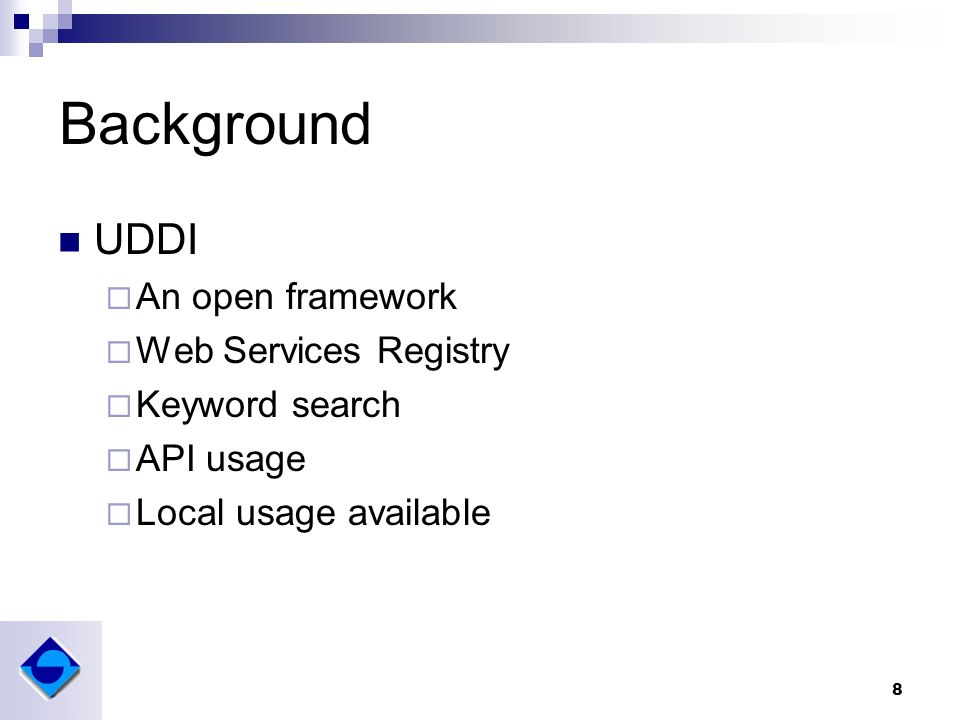 Background

UDDI
An open framework
Web Services Registry
Keyword search
API usage
Local usage available

8